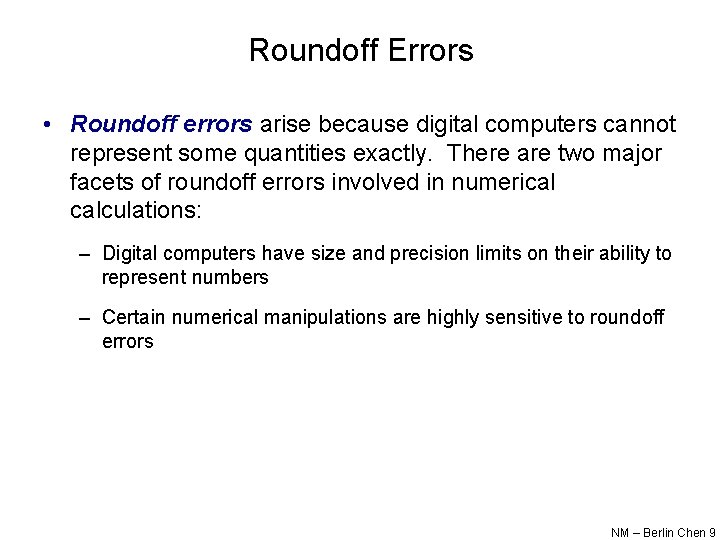 Roundoff Errors

• Roundoff errors arise because digital computers cannot represent some quantities exactly. There are two major facets of roundoff errors involved in numerical calculations:

– Digital computers have size and precision limits on their ability to represent numbers

– Certain numerical manipulations are highly sensitive to roundoff errors

NM – Berlin Chen 9